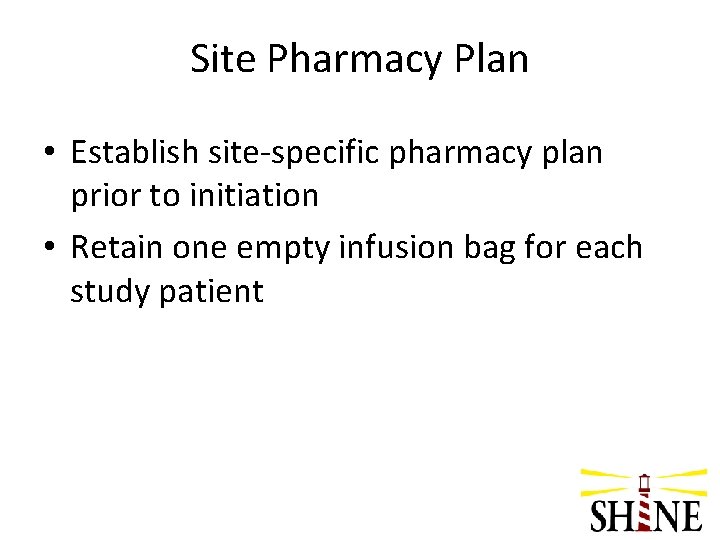 Site Pharmacy Plan

• Establish site-specific pharmacy plan prior to initiation

• Retain one empty infusion bag for each study patient

SHINE